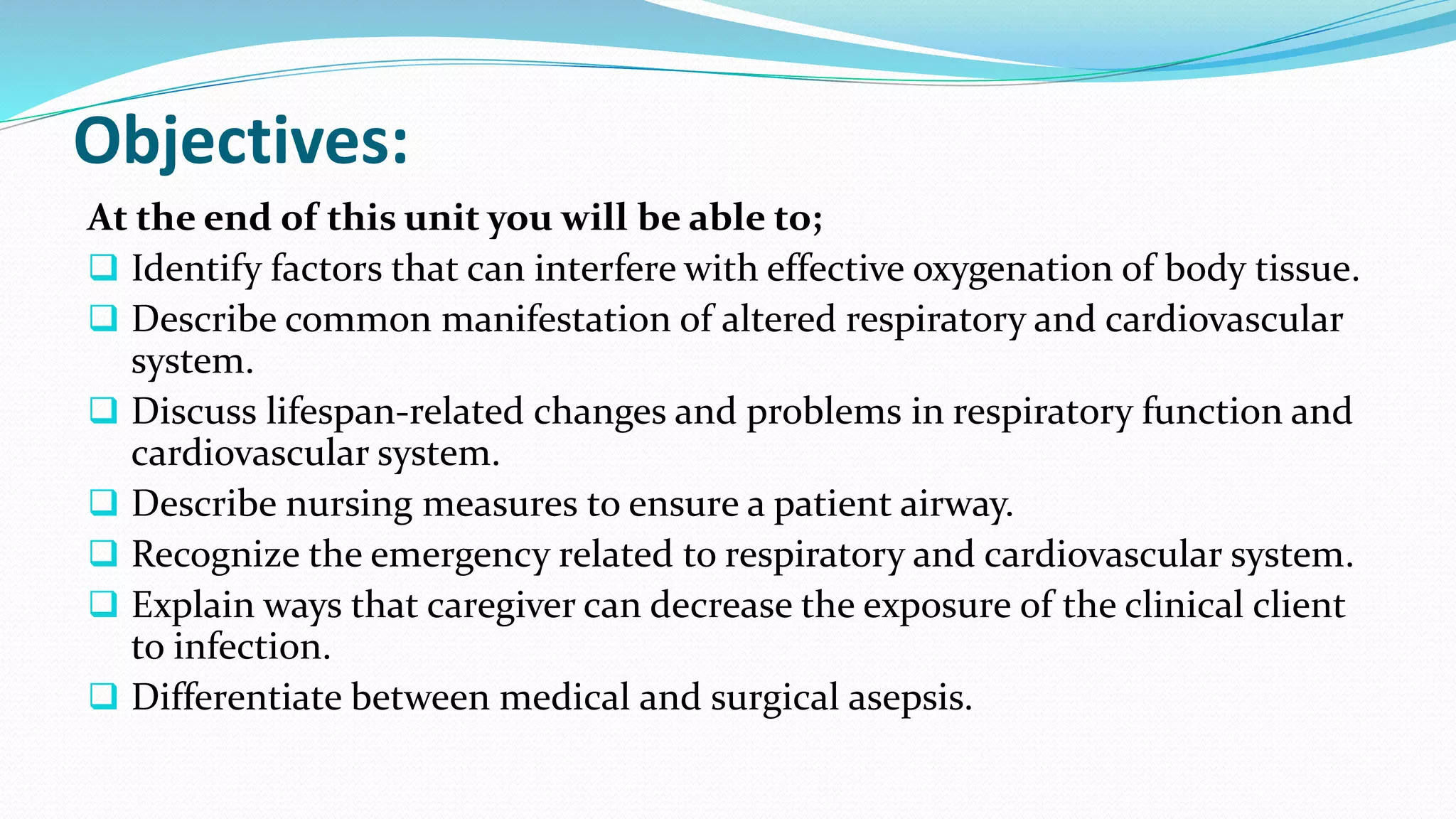 Objectives:

At the end of this unit you will be able to;

❑ Identify factors that can interfere with effective oxygenation of body tissue.
❑ Describe common manifestation of altered respiratory and cardiovascular system.
❑ Discuss lifespan-related changes and problems in respiratory function and cardiovascular system.
❑ Describe nursing measures to ensure a patient airway.
❑ Recognize the emergency related to respiratory and cardiovascular system.
❑ Explain ways that caregiver can decrease the exposure of the clinical client to infection.
❑ Differentiate between medical and surgical asepsis.